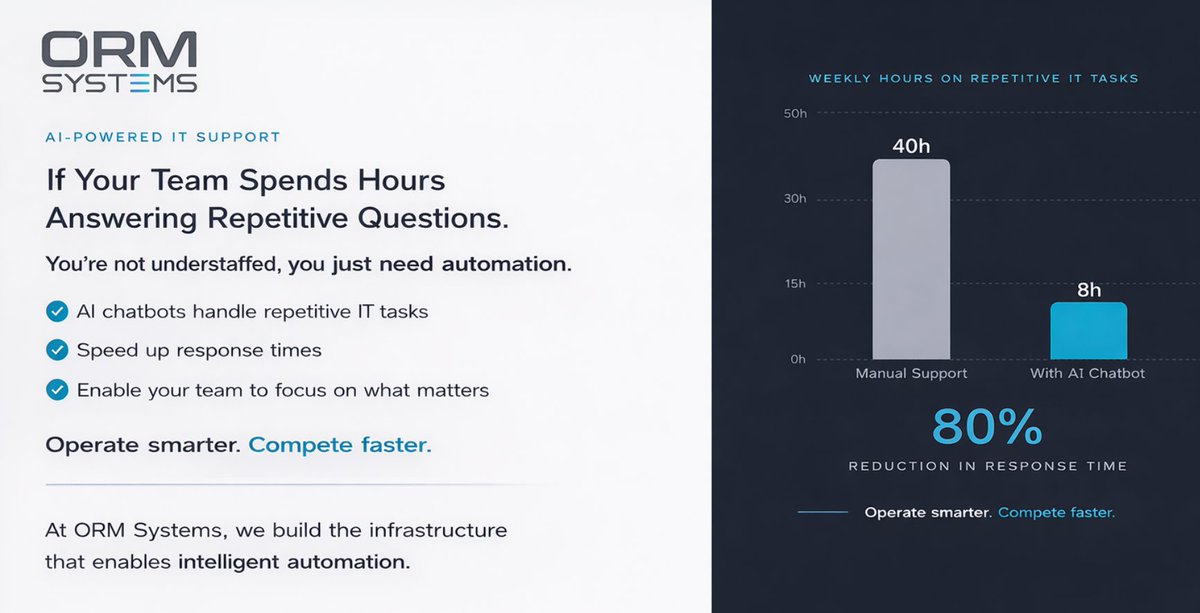 ORM SYSTEMS

AI-POWERED IT SUPPORT

If Your Team Spends Hours Answering Repetitive Questions.

You're not understaffed, you just need automation.

AI chatbots handle repetitive IT tasks

Speed up response times

Enable your team to focus on what matters

Operate smarter. Compete faster.

At ORM Systems, we build the infrastructure that enables intelligent automation.

WEEKLY HOURS ON REPETITIVE IT TASKS

50h

30h

15h

0h

40h

8h

Manual Support

With AI Chatbot

80%

REDUCTION IN RESPONSE TIME

Operate smarter. Compete faster.